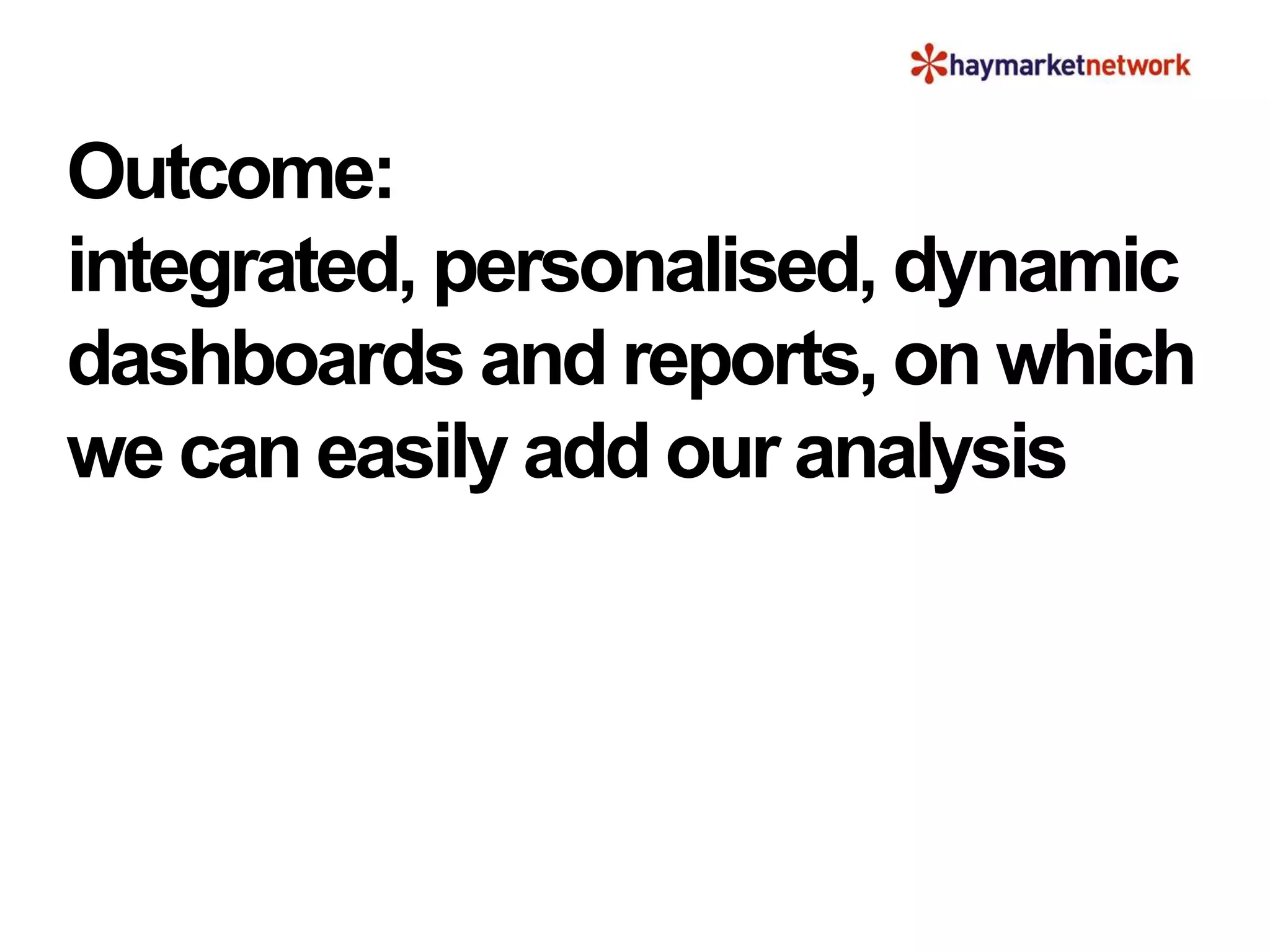 haymarketnetwork

Outcome:
integrated, personalised, dynamic dashboards and reports, on which we can easily add our analysis